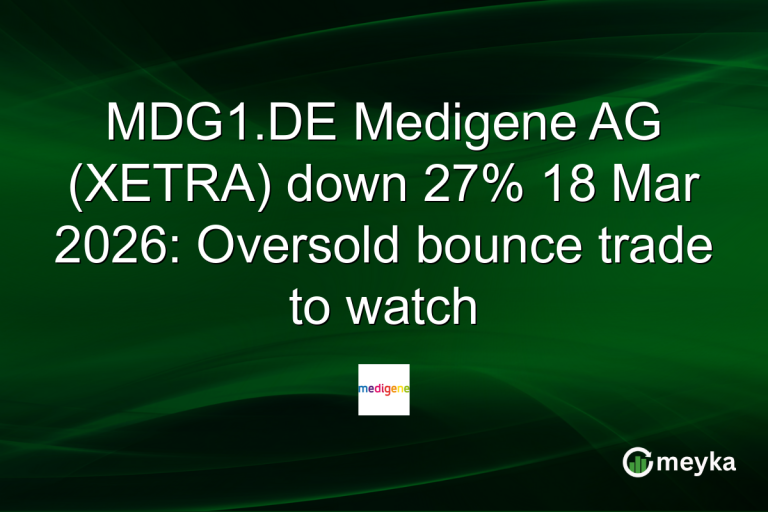 MDG1.DE Medigene AG (XETRA) down 27% 18 Mar 2026: Oversold bounce trade to watch

medigene

meyka